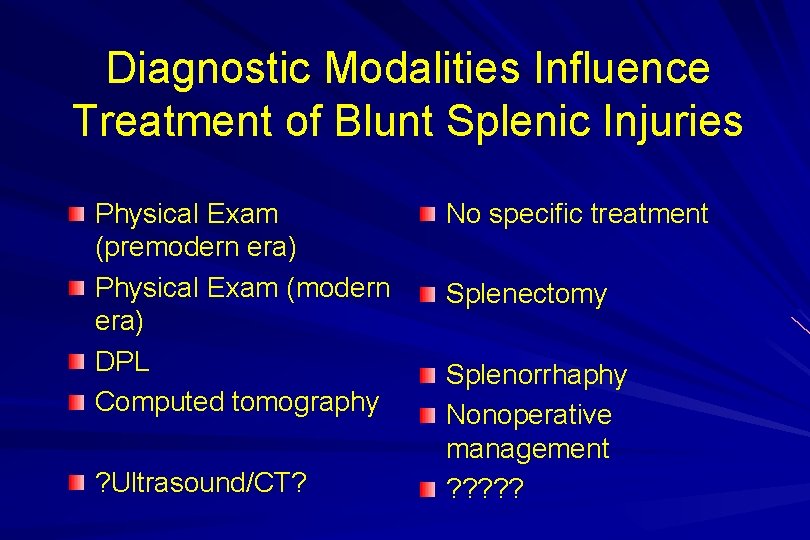 Diagnostic Modalities Influence Treatment of Blunt Splenic Injuries

Physical Exam (premodern era)
Physical Exam (modern era)
DPL
Computed tomography
?Ultrasound/CT?

No specific treatment
Splenectomy
Splenorrhaphy
Nonoperative management
?????